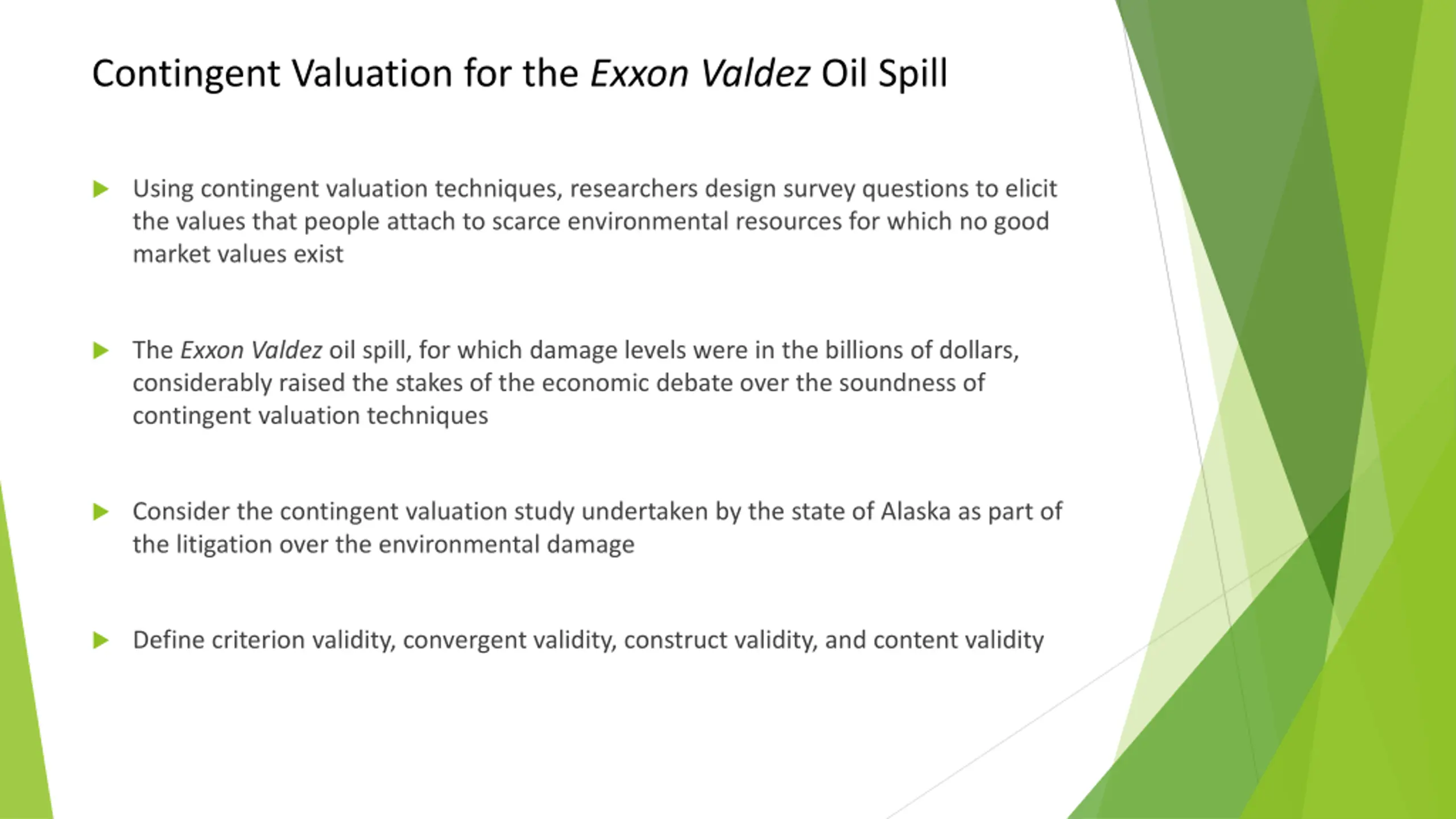 Contingent Valuation for the Exxon Valdez Oil Spill

Using contingent valuation techniques, researchers design survey questions to elicit the values that people attach to scarce environmental resources for which no good market values exist

The Exxon Valdez oil spill, for which damage levels were in the billions of dollars, considerably raised the stakes of the economic debate over the soundness of contingent valuation techniques

Consider the contingent valuation study undertaken by the state of Alaska as part of the litigation over the environmental damage

Define criterion validity, convergent validity, construct validity, and content validity